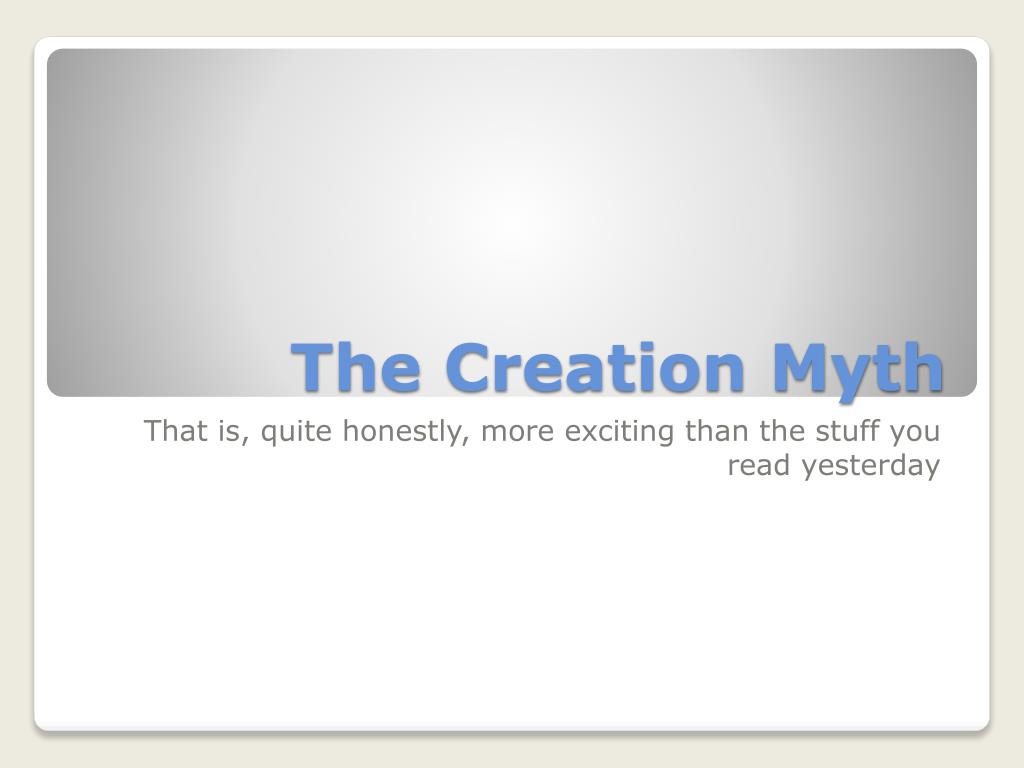 The Creation Myth

That is, quite honestly, more exciting than the stuff you read yesterday